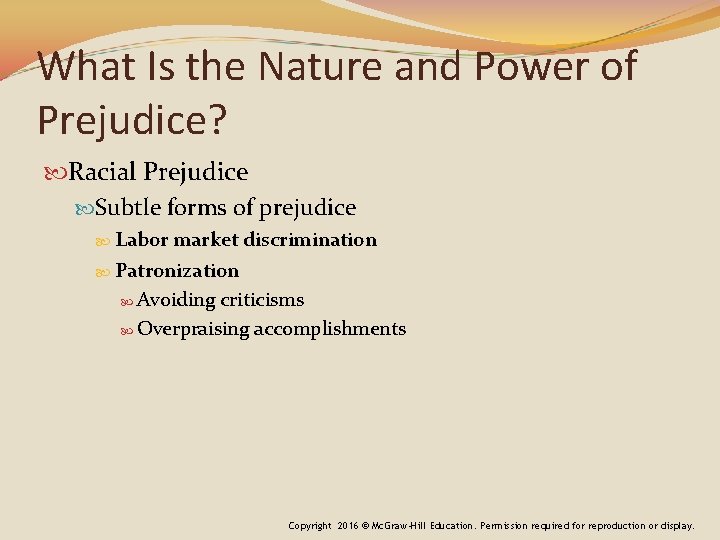 What Is the Nature and Power of Prejudice?

Racial Prejudice

Subtle forms of prejudice

Labor market discrimination

Patronization

Avoiding criticisms

Overpraising accomplishments

Copyright 2016 © McGraw-Hill Education. Permission required for reproduction or display.